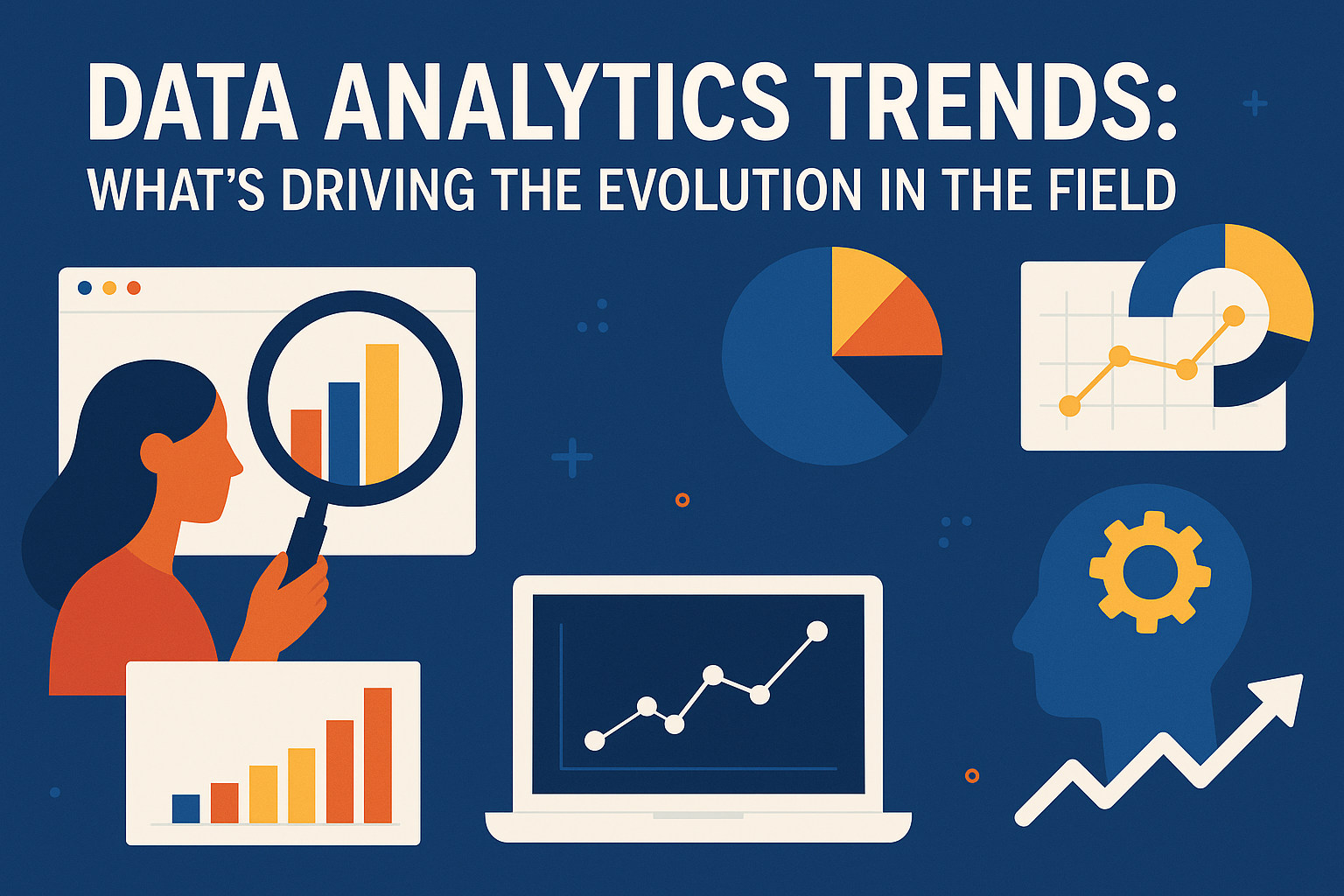 DATA ANALYTICS TRENDS:
WHAT'S DRIVING THE EVOLUTION IN THE FIELD